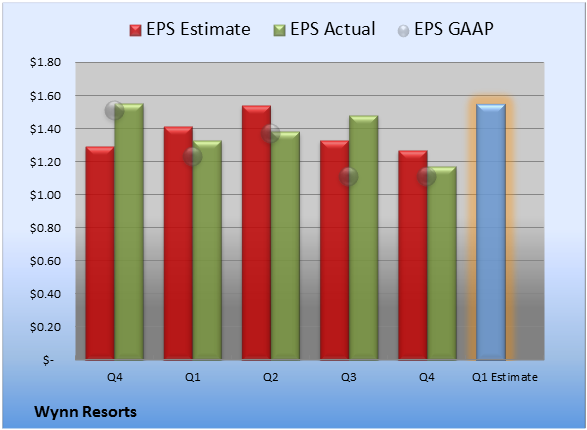 EPS Estimate EPS Actual EPS GAAP

$1.80
$1.60
$1.40
$1.20
$1.00
$0.80
$0.60
$0.40
$0.20
$-

Q4 Q1 Q2 Q3 Q4 Q1 Estimate

Wynn Resorts